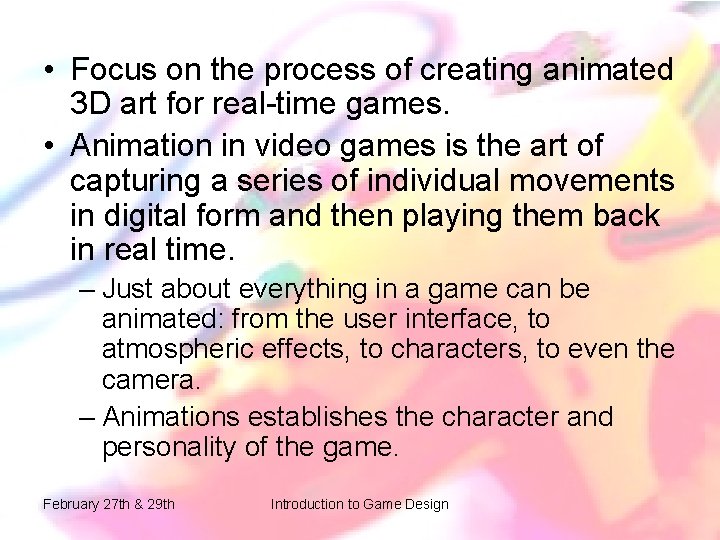 • Focus on the process of creating animated 3D art for real-time games.

• Animation in video games is the art of capturing a series of individual movements in digital form and then playing them back in real time.

– Just about everything in a game can be animated: from the user interface, to atmospheric effects, to characters, to even the camera.

– Animations establishes the character and personality of the game.

February 27th & 29th

Introduction to Game Design